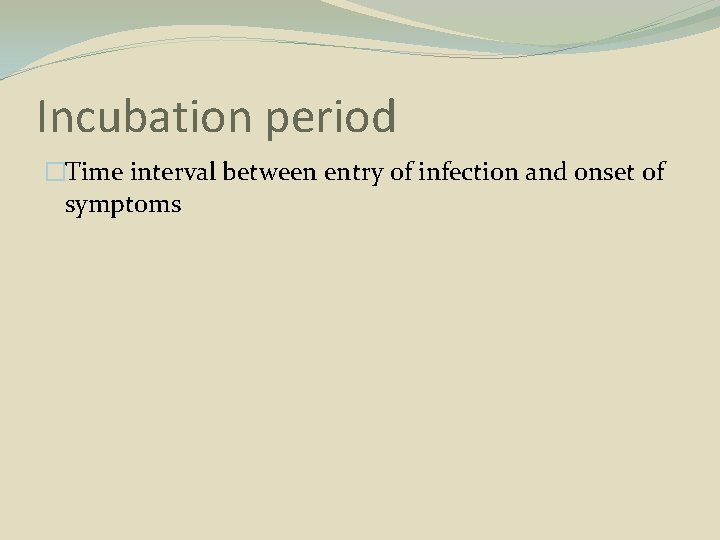 Incubation period

Time interval between entry of infection and onset of symptoms